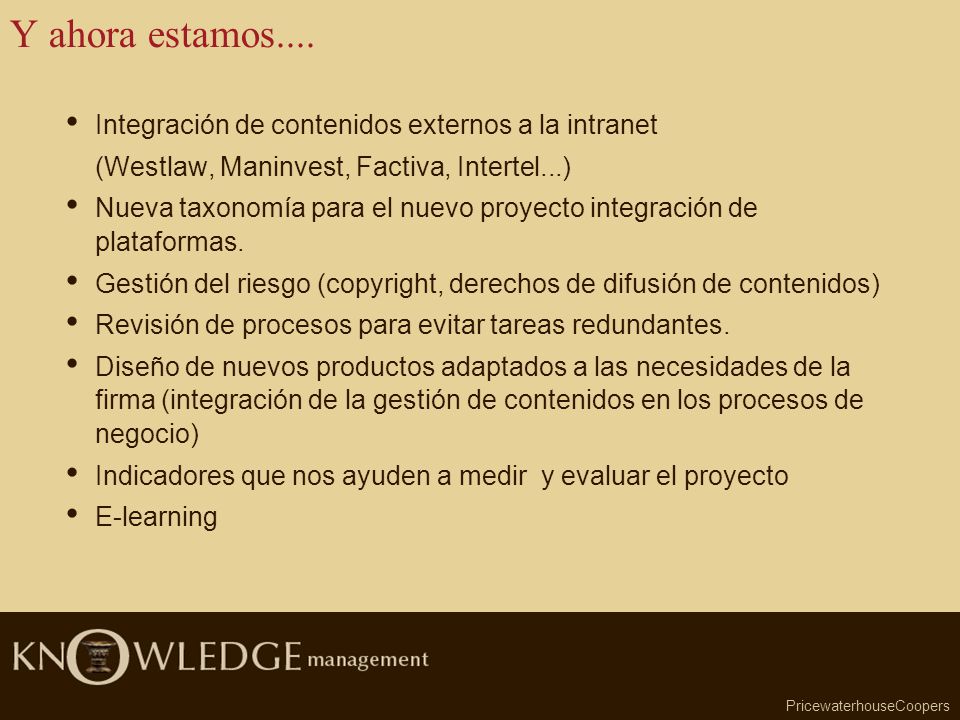 Y ahora estamos....

• Integración de contenidos externos a la intranet
(Westlaw, Maninvest, Factiva, Intertel...)
• Nueva taxonomía para el nuevo proyecto integración de plataformas.
• Gestión del riesgo (copyright, derechos de difusión de contenidos)
• Revisión de procesos para evitar tareas redundantes.
• Diseño de nuevos productos adaptados a las necesidades de la firma (integración de la gestión de contenidos en los procesos de negocio)
• Indicadores que nos ayuden a medir y evaluar el proyecto
• E-learning

KNOWLEDGE management

PricewaterhouseCoopers